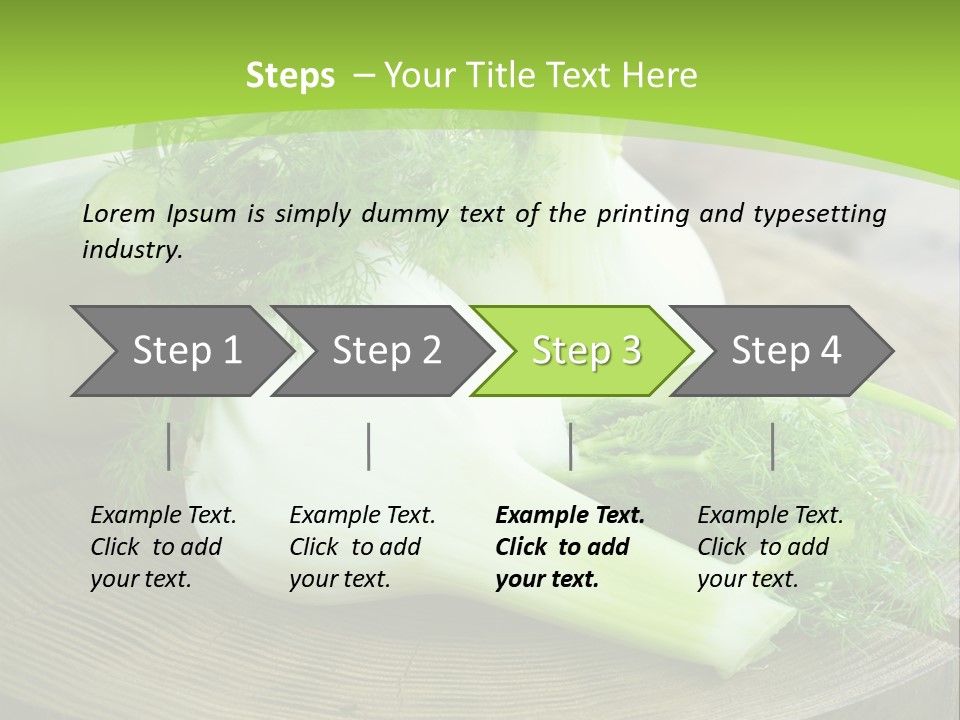 Steps – Your Title Text Here

Lorem Ipsum is simply dummy text of the printing and typesetting industry.

Step 1

Step 2

Step 3

Step 4

Example Text. Click to add your text.

Example Text. Click to add your text.

Example Text. Click to add your text.

Example Text. Click to add your text.